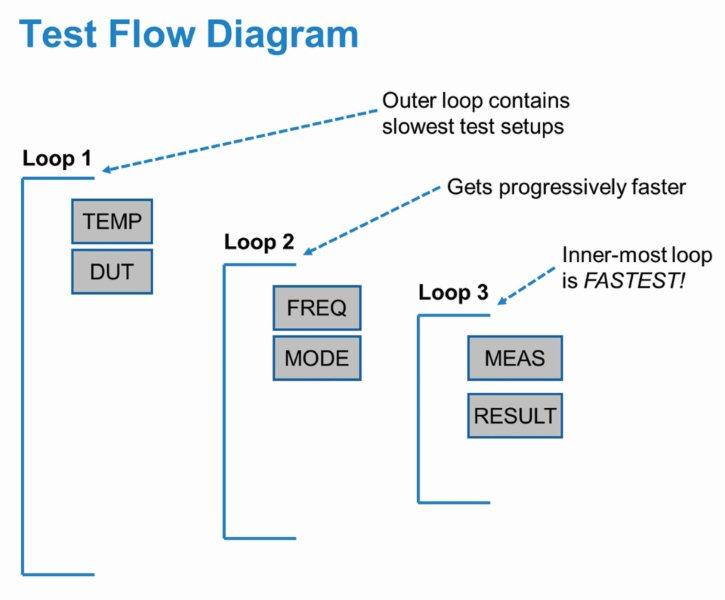 Test Flow Diagram

Outer loop contains slowest test setups

Loop 1

TEMP

DUT

Gets progressively faster

Loop 2

FREQ

MODE

Inner-most loop is FASTEST!

Loop 3

MEAS

RESULT